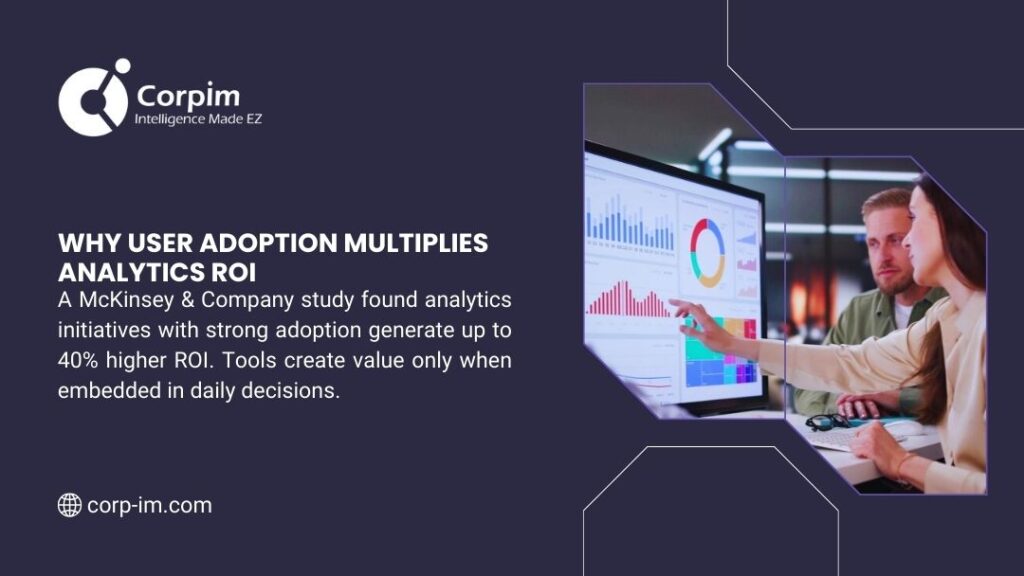 Corpim
Intelligence Made EZ

WHY USER ADOPTION MULTIPLIES ANALYTICS ROI

A McKinsey & Company study found analytics initiatives with strong adoption generate up to 40% higher ROI. Tools create value only when embedded in daily decisions.

corp-im.com